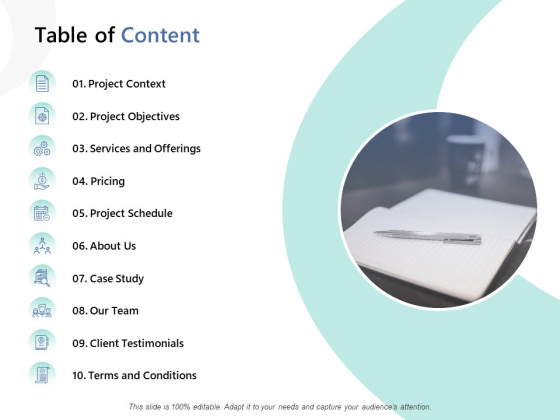 Table of Content

01. Project Context

02. Project Objectives

03. Services and Offerings

04. Pricing

05. Project Schedule

06. About Us

07. Case Study

08. Our Team

09. Client Testimonials

10. Terms and Conditions

This slide is 100% editable. Adapt it to your needs and capture your audience's attention.